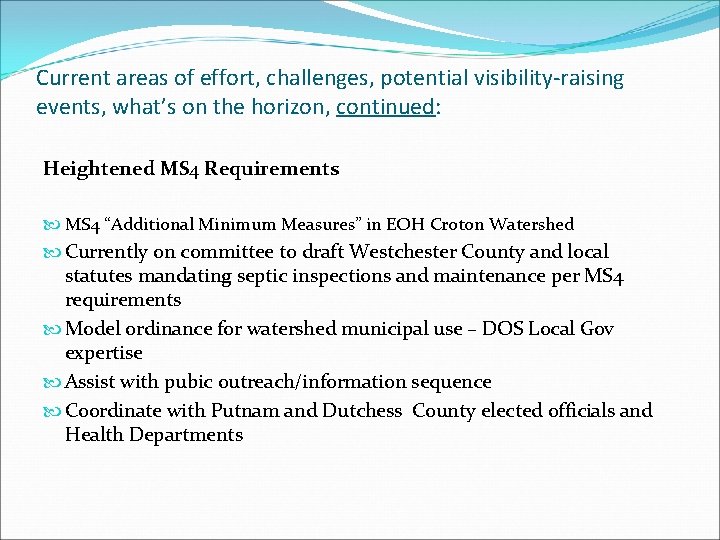 Current areas of effort, challenges, potential visibility-raising events, what's on the horizon, continued:

Heightened MS4 Requirements

MS4 "Additional Minimum Measures" in EOH Croton Watershed
Currently on committee to draft Westchester County and local statutes mandating septic inspections and maintenance per MS4 requirements
Model ordinance for watershed municipal use – DOS Local Gov expertise
Assist with pubic outreach/information sequence
Coordinate with Putnam and Dutchess County elected officials and Health Departments